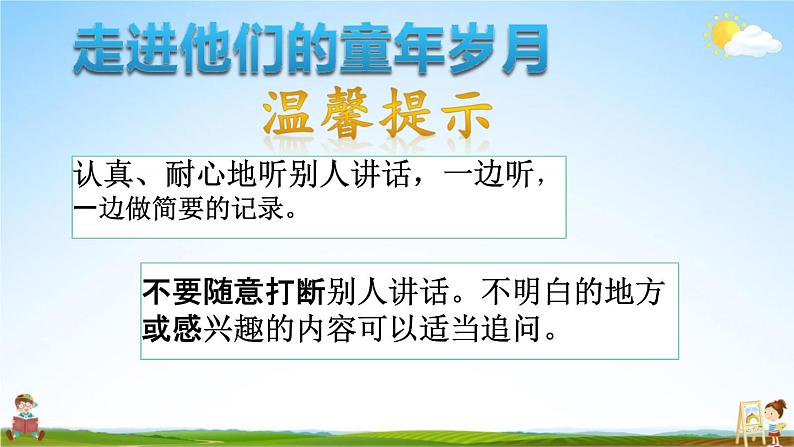 走进他们的童年岁月

温馨提示

认真、耐心地听别人讲话，一边听，一边做简要的记录。

不要随意打断别人讲话。不明白的地方或感兴趣的内容可以适当追问。